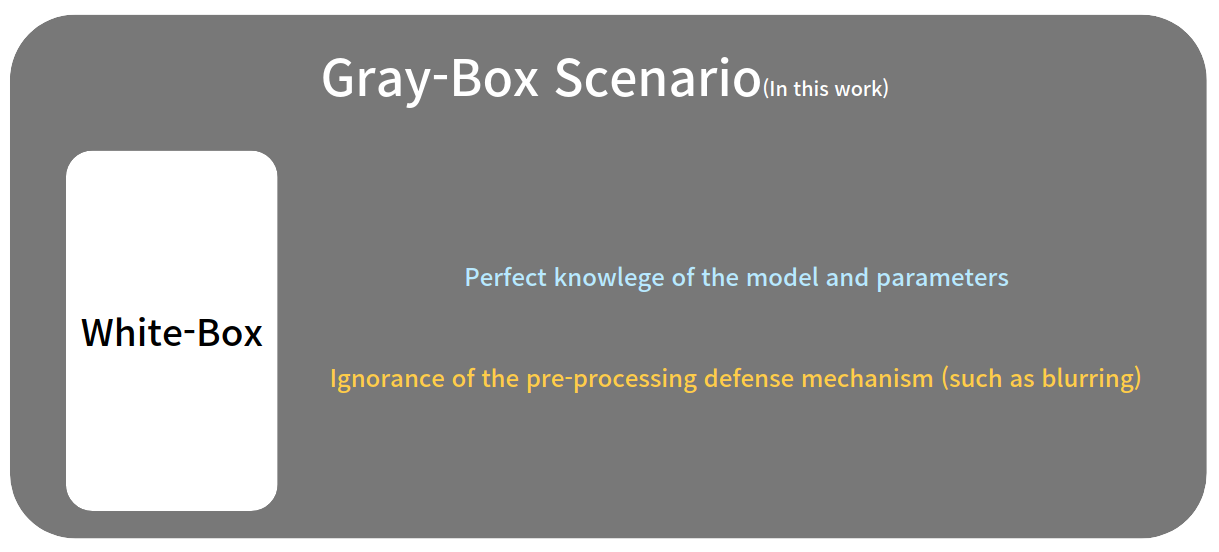 Gray-Box Scenario(In this work)

White-Box

Perfect knowlege of the model and parameters

Ignorance of the pre-processing defense mechanism (such as blurring)